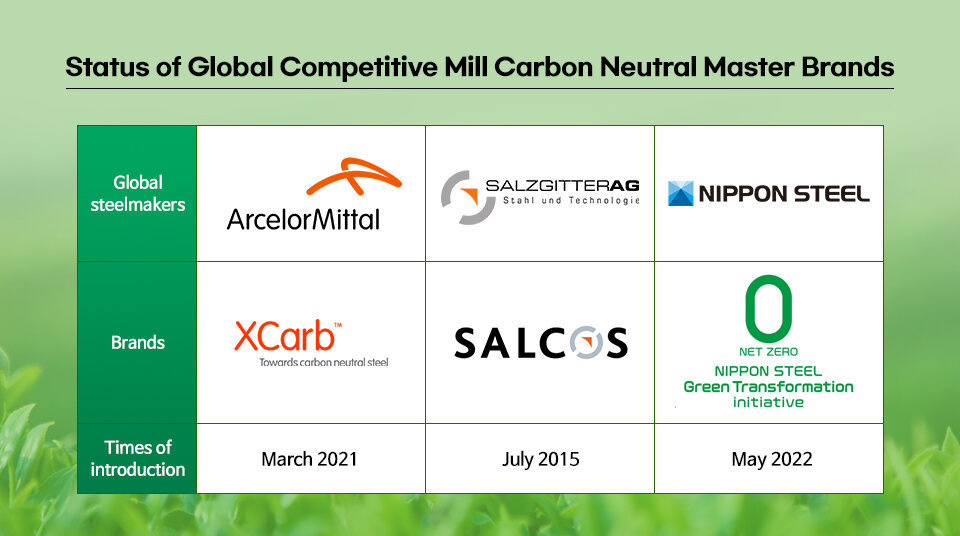 Status of Global Competitive Mill Carbon Neutral Master Brands

| Global steelmakers | ArcelorMittal | SALZGITTER AG Stahl und Technologie | NIPPON STEEL |
|---|---|---|---|
| Brands | XCarb™ Towards carbon neutral steel | SALCOS | 0 NET ZERO NIPPON STEEL Green Transformation initiative |
| Times of introduction | March 2021 | July 2015 | May 2022 |